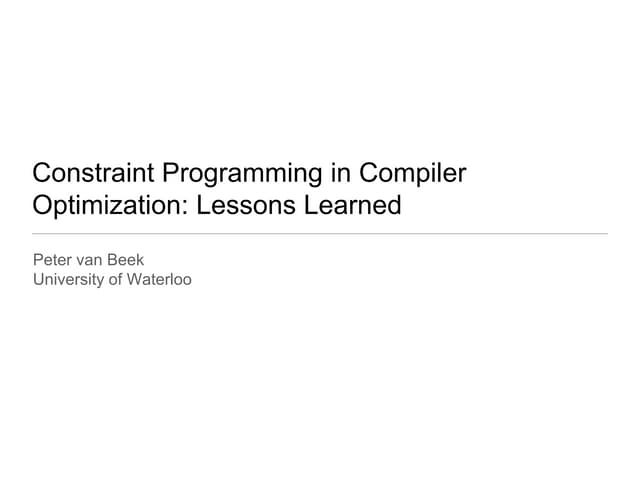 Constraint Programming in Compiler Optimization: Lessons Learned

Peter van Beek
University of Waterloo